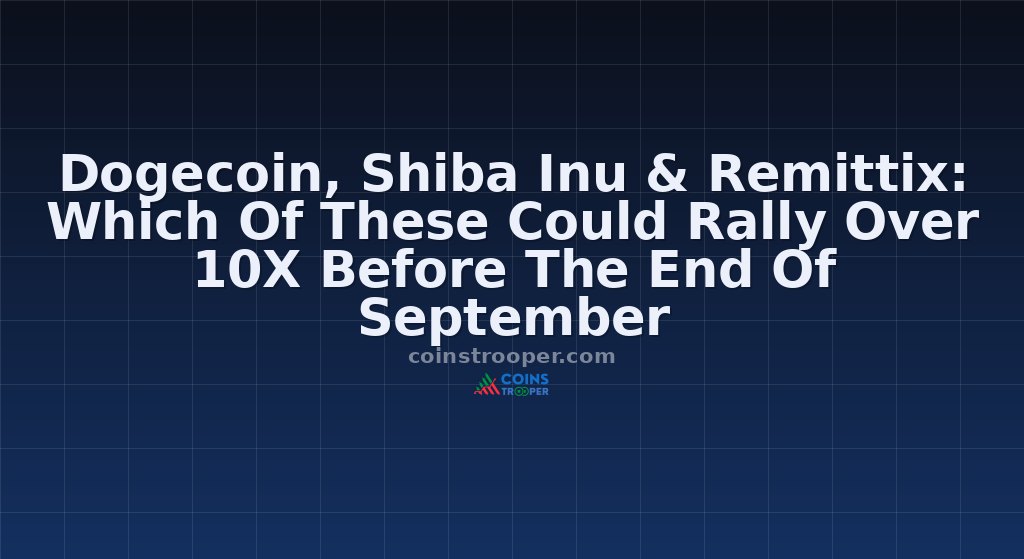 Dogecoin, Shiba Inu & Remittix: Which Of These Could Rally Over 10X Before The End Of September

coinstrooper.com

COINS TROOPER